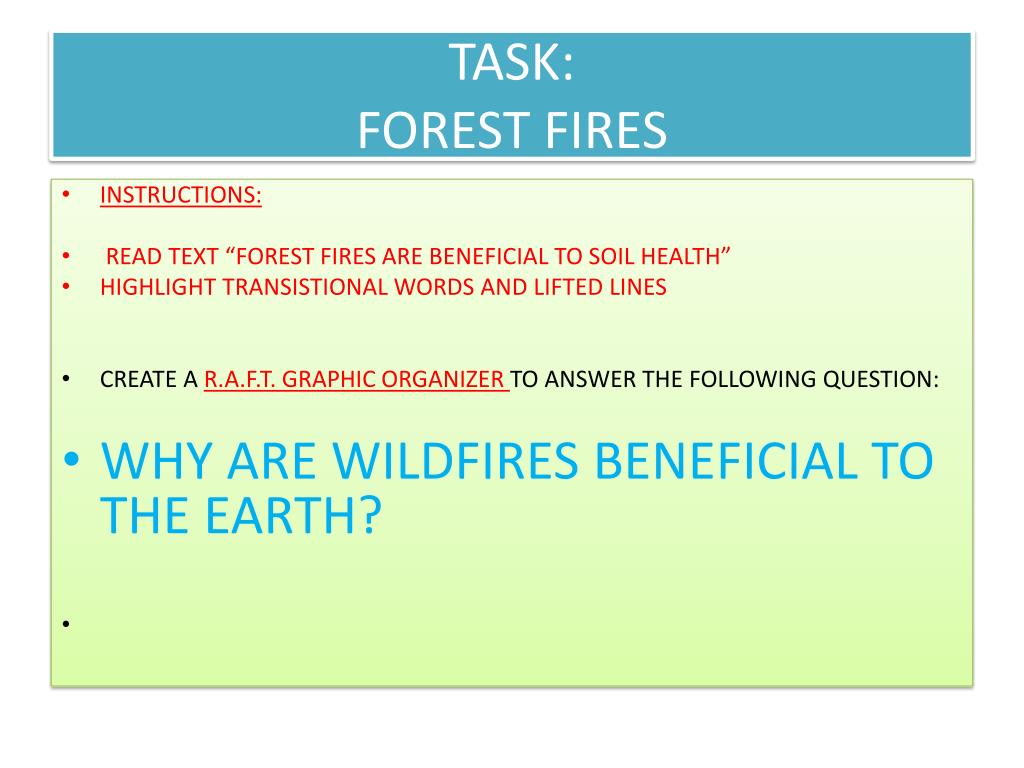 TASK:
FOREST FIRES

• INSTRUCTIONS:

• READ TEXT “FOREST FIRES ARE BENEFICIAL TO SOIL HEALTH”
• HIGHLIGHT TRANSISTIONAL WORDS AND LIFTED LINES

• CREATE A R.A.F.T. GRAPHIC ORGANIZER TO ANSWER THE FOLLOWING QUESTION:

• WHY ARE WILDFIRES BENEFICIAL TO THE EARTH?

•